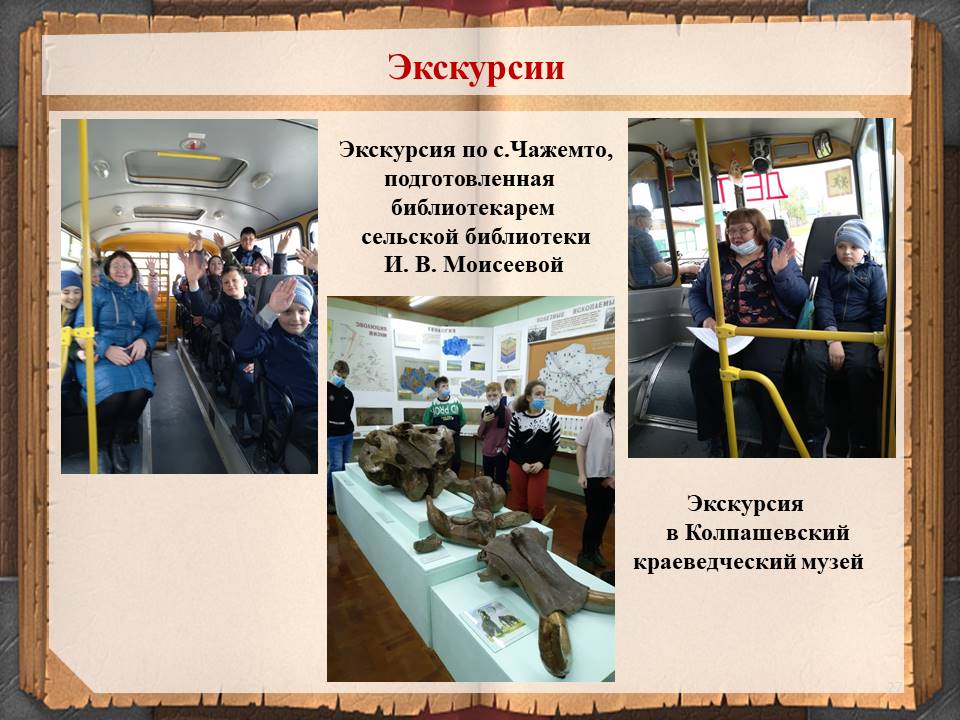 Экскурсии

Экскурсия по с.Чажемто, подготовленная библиотекарем сельской библиотеки И. В. Моисеевой

Экскурсия в Колпашевский краеведческий музей